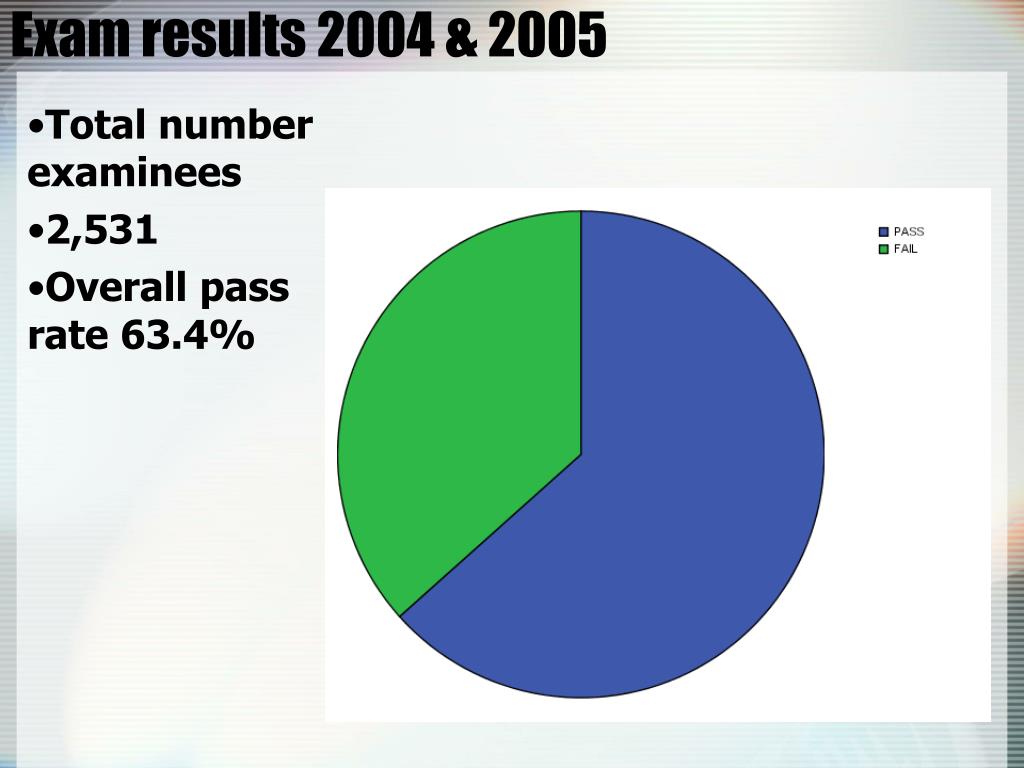 Exam results 2004 & 2005

•Total number examinees

•2,531

•Overall pass rate 63.4%

PASS
FAIL